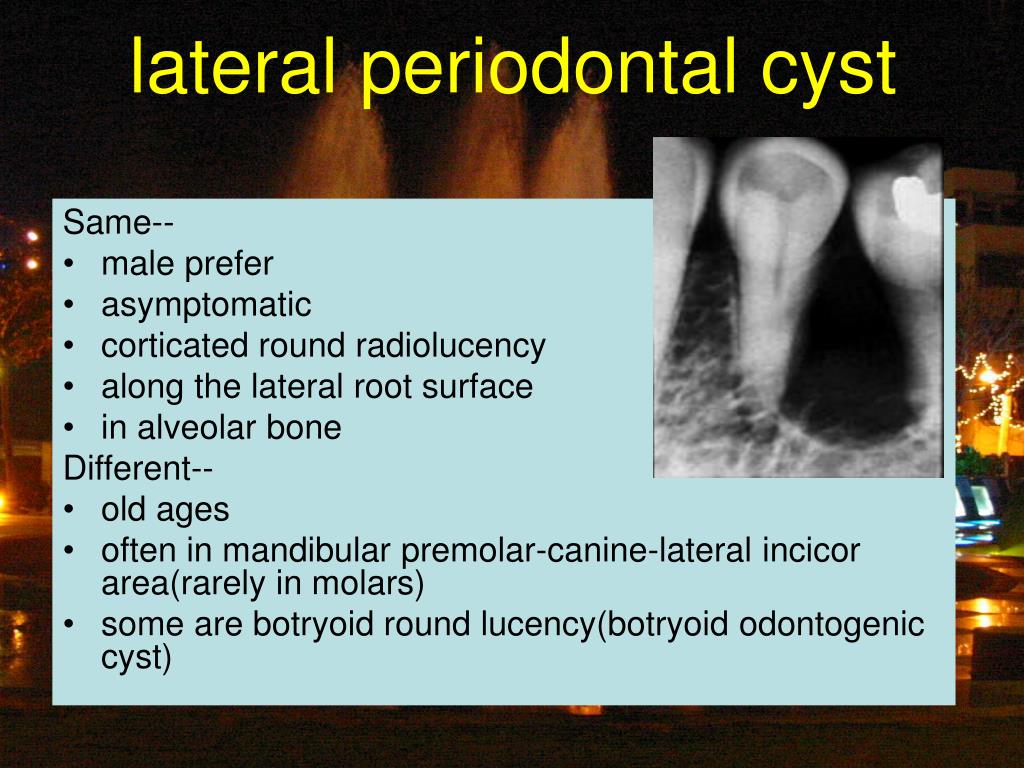 lateral periodontal cyst

Same--
• male prefer
• asymptomatic
• corticated round radiolucency
• along the lateral root surface
• in alveolar bone
Different--
• old ages
• often in mandibular premolar-canine-lateral incicor area(rarely in molars)
• some are botryoid round lucency(botryoid odontogenic cyst)